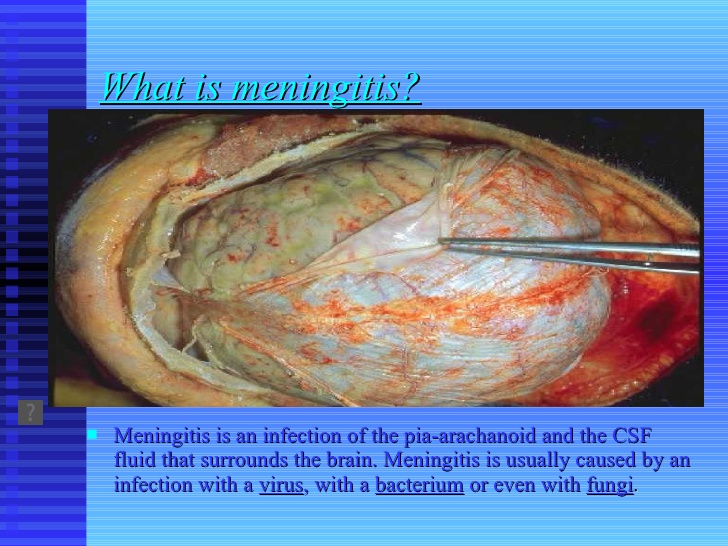 What is meningitis?

?

Meningitis is an infection of the pia-arachanoid and the CSF fluid that surrounds the brain. Meningitis is usually caused by an infection with a virus, with a bacterium or even with fungi.